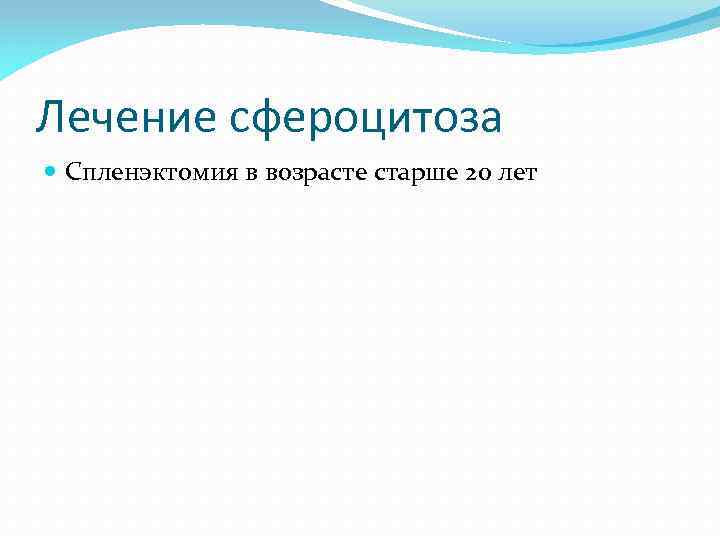 Лечение сфероцитоза

Спленэктомия в возрасте старше 20 лет